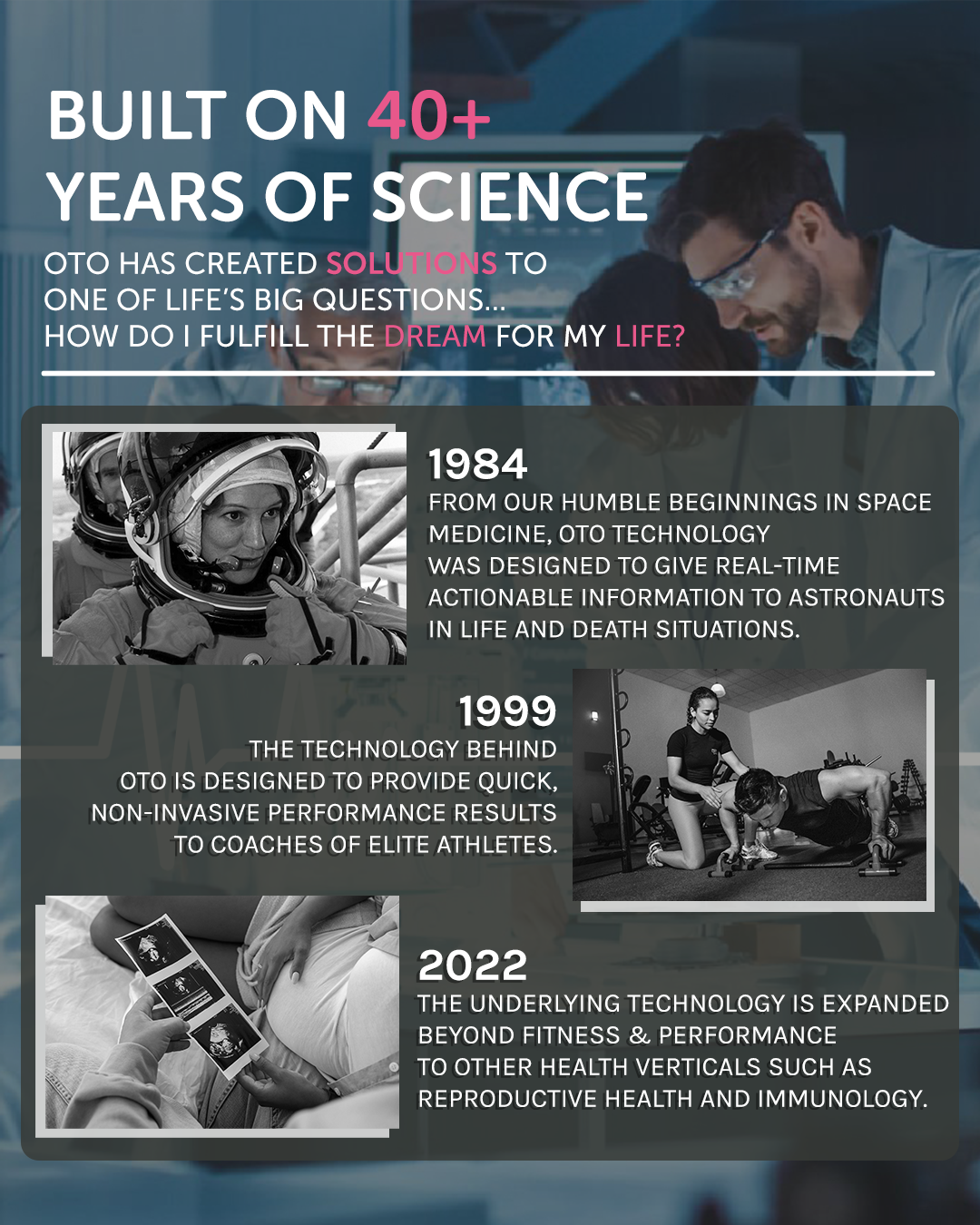 BUILT ON 40+ YEARS OF SCIENCE

OTO HAS CREATED SOLUTIONS TO ONE OF LIFE'S BIG QUESTIONS... HOW DO I FULFILL THE DREAM FOR MY LIFE?

1984
FROM OUR HUMBLE BEGINNINGS IN SPACE MEDICINE, OTO TECHNOLOGY WAS DESIGNED TO GIVE REAL-TIME ACTIONABLE INFORMATION TO ASTRONAUTS IN LIFE AND DEATH SITUATIONS.

1999
THE TECHNOLOGY BEHIND OTO IS DESIGNED TO PROVIDE QUICK, NON-INVASIVE PERFORMANCE RESULTS TO COACHES OF ELITE ATHLETES.

2022
THE UNDERLYING TECHNOLOGY IS EXPANDED BEYOND FITNESS & PERFORMANCE TO OTHER HEALTH VERTICALS SUCH AS REPRODUCTIVE HEALTH AND IMMUNOLOGY.